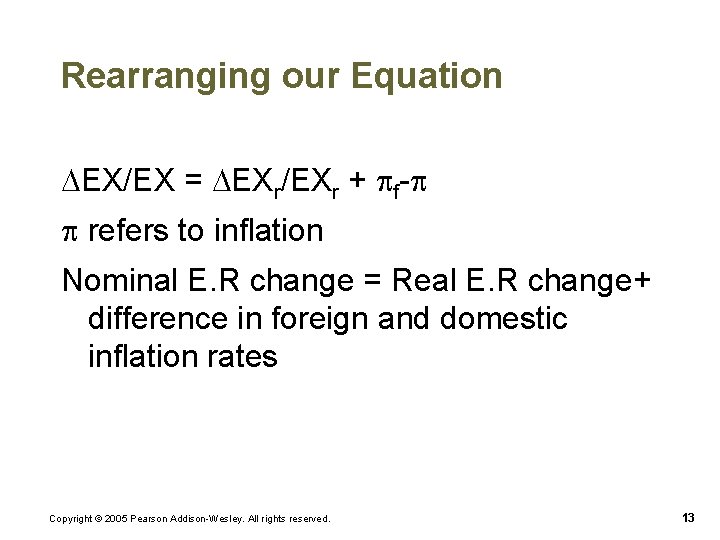 Rearranging our Equation

$\Delta EX/EX = \Delta EX_r/EX_r + \pi_f - \pi$

$\pi$ refers to inflation

Nominal E.R change = Real E.R change+ difference in foreign and domestic inflation rates

Copyright © 2005 Pearson Addison-Wesley. All rights reserved.

13